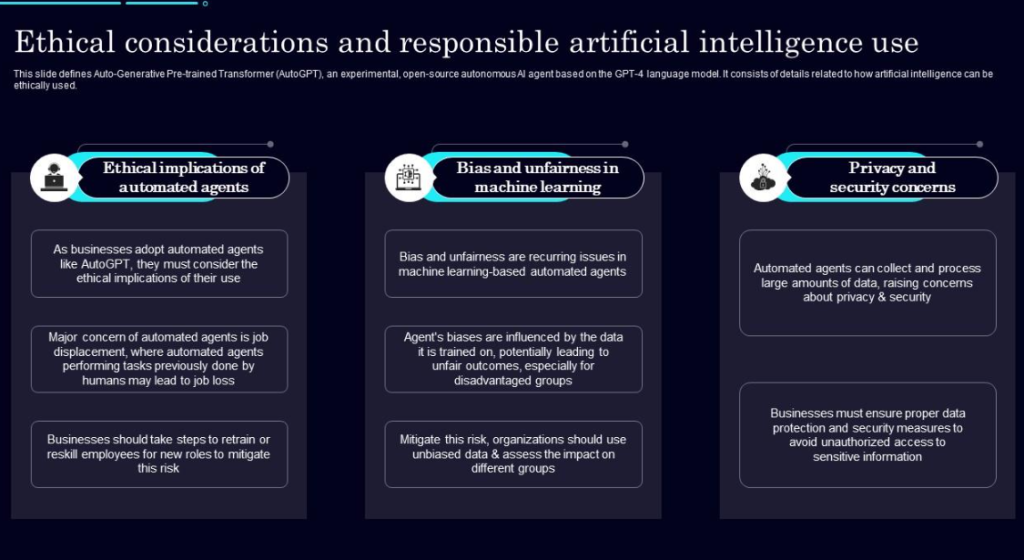 Ethical considerations and responsible artificial intelligence use

This slide defines Auto-Generative Pre-trained Transformer (AutoGPT), an experimental, open-source autonomous AI agent based on the GPT-4 language model. It consists of details related to how artificial intelligence can be ethically used.

Ethical implications of automated agents

As businesses adopt automated agents like AutoGPT, they must consider the ethical implications of their use

Major concern of automated agents is job displacement, where automated agents performing tasks previously done by humans may lead to job loss

Businesses should take steps to retrain or reskill employees for new roles to mitigate this risk

Bias and unfairness in machine learning

Bias and unfairness are recurring issues in machine learning-based automated agents

Agent's biases are influenced by the data it is trained on, potentially leading to unfair outcomes, especially for disadvantaged groups

Mitigate this risk, organizations should use unbiased data & assess the impact on different groups

Privacy and security concerns

Automated agents can collect and process large amounts of data, raising concerns about privacy & security

Businesses must ensure proper data protection and security measures to avoid unauthorized access to sensitive information